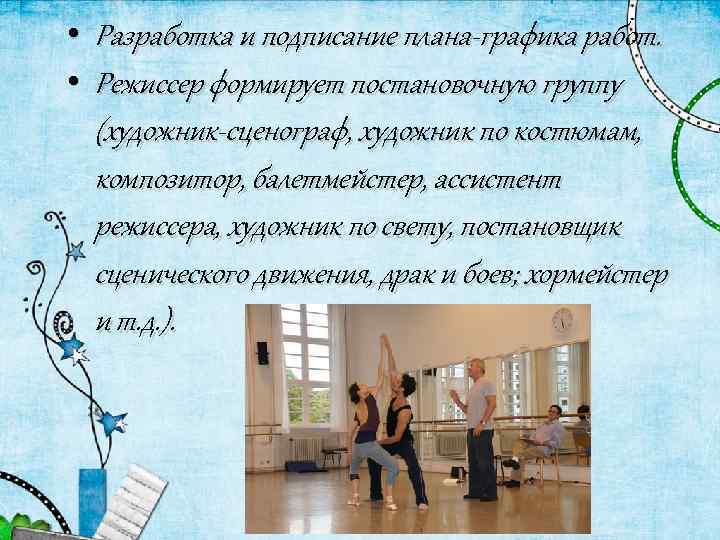 • Разработка и подписание плана-графика работ.

• Режиссер формирует постановочную группу (художник-сценограф, художник по костюмам, композитор, балетмейстер, ассистент режиссера, художник по свету, постановщик сценического движения, драк и боев; хормейстер и т.д.).